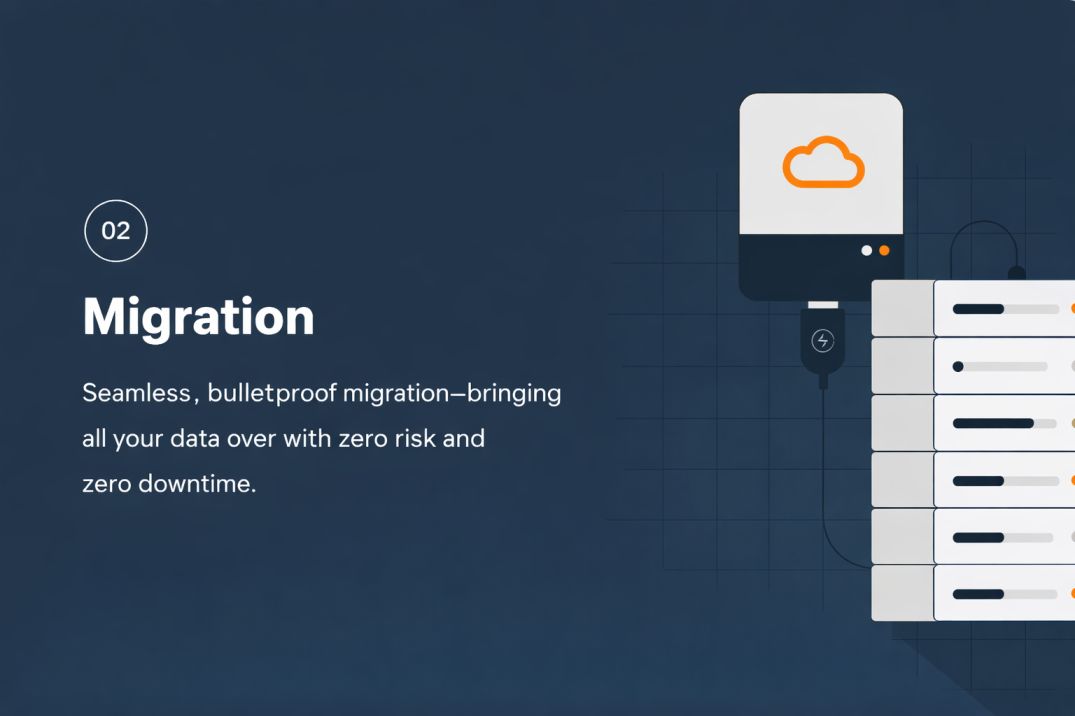 02

Migration

Seamless, bulletproof migration—bringing all your data over with zero risk and zero downtime.